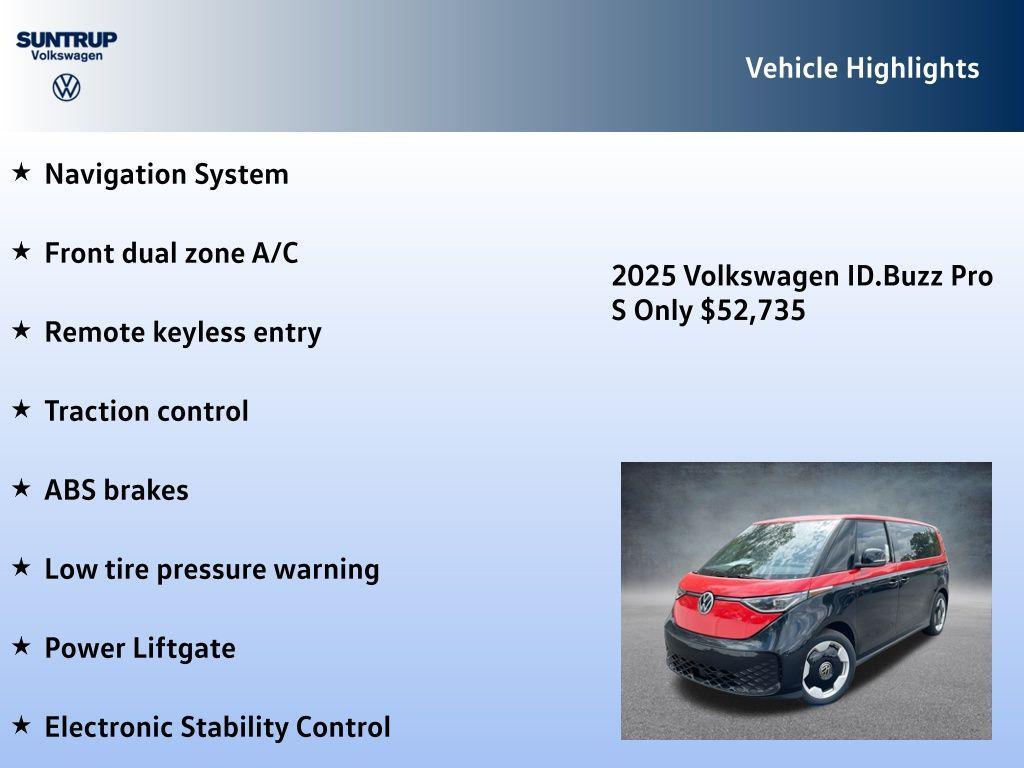 SUNTRUP
Volkswagen

Vehicle Highlights

★ Navigation System

★ Front dual zone A/C

★ Remote keyless entry

★ Traction control

★ ABS brakes

★ Low tire pressure warning

★ Power Liftgate

★ Electronic Stability Control

2025 Volkswagen ID.Buzz Pro S Only $52,735